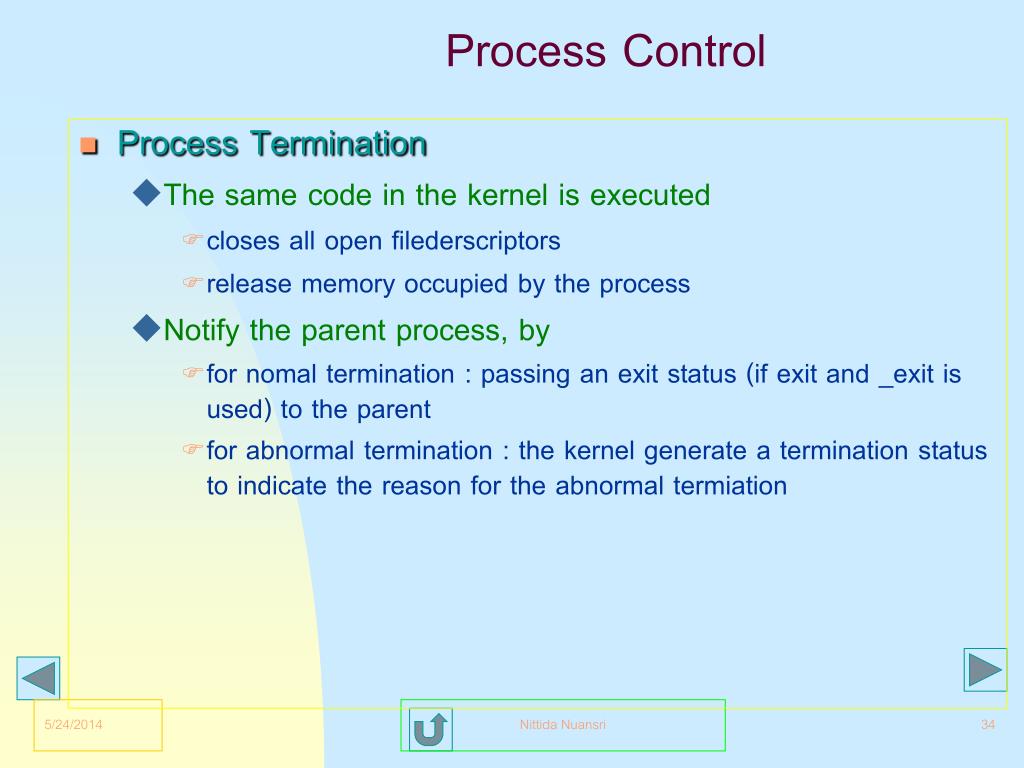 Process Control

Process Termination

The same code in the kernel is executed

closes all open filederscriptors

release memory occupied by the process

Notify the parent process, by

for nomal termination : passing an exit status (if exit and _exit is used) to the parent

for abnormal termination : the kernel generate a termination status to indicate the reason for the abnormal termiation

5/24/2014

Nittida Nuansri

34